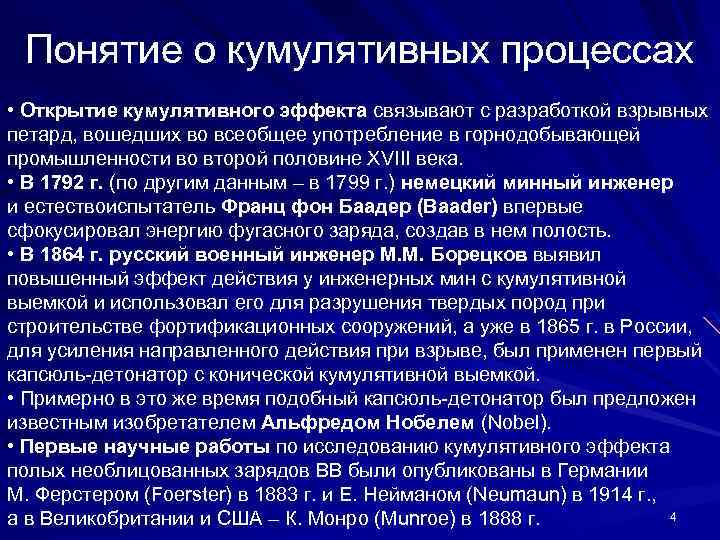 Понятие о кумулятивных процессах

• Открытие кумулятивного эффекта связывают с разработкой взрывных петард, вошедших во всеобщее употребление в горнодобывающей промышленности во второй половине XVIII века.
• В 1792 г. (по другим данным – в 1799 г.) немецкий минный инженер и естествоиспытатель Франц фон Баадер (Baader) впервые сфокусировал энергию фугасного заряда, создав в нем полость.
• В 1864 г. русский военный инженер М.М. Борецков выявил повышенный эффект действия у инженерных мин с кумулятивной выемкой и использовал его для разрушения твердых пород при строительстве фортификационных сооружений, а уже в 1865 г. в России, для усиления направленного действия при взрыве, был применен первый капсюль-детонатор с конической кумулятивной выемкой.
• Примерно в это же время подобный капсюль-детонатор был предложен известным изобретателем Альфредом Нобелем (Nobel).
• Первые научные работы по исследованию кумулятивного эффекта полых необлицованных зарядов ВВ были опубликованы в Германии М. Ферстером (Foerster) в 1883 г. и Е. Нейманом (Neumaun) в 1914 г., а в Великобритании и США – К. Монро (Munroe) в 1888 г.

4